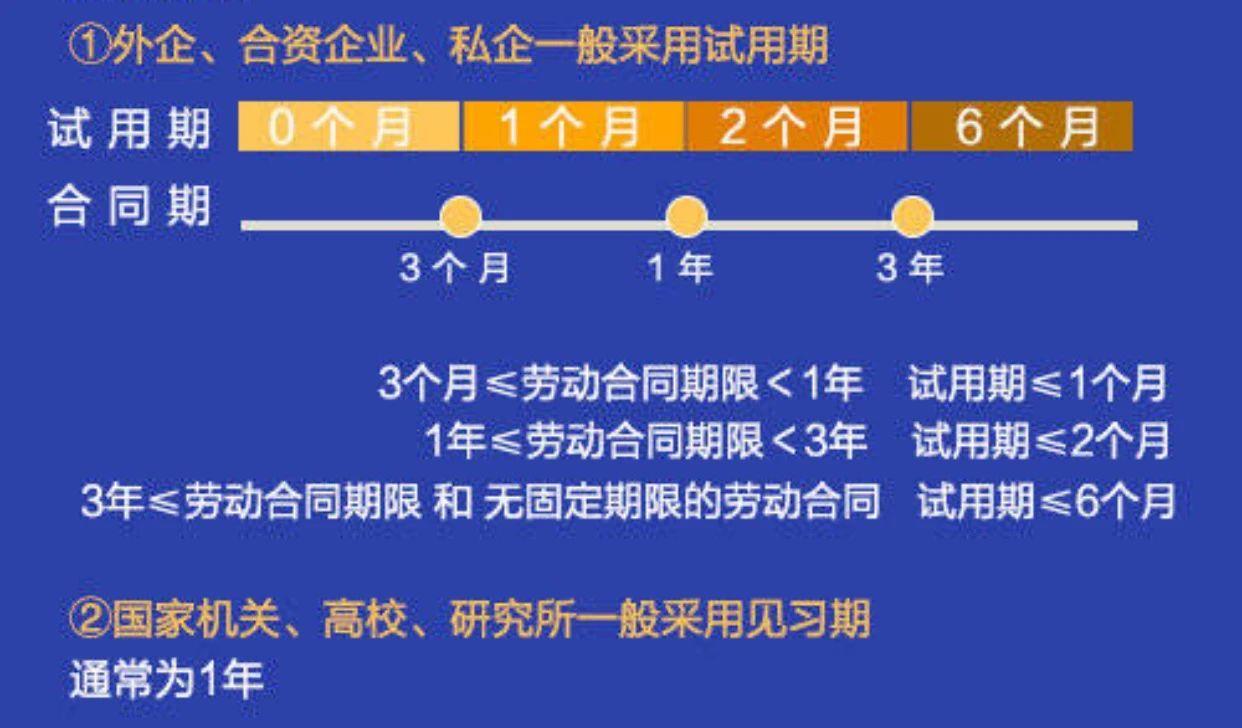 ①外企、合资企业、私企一般采用试用期

试用期 0个月 1个月 2个月 6个月

合同期 3个月 1年 3年

3个月≤劳动合同期限＜1年 试用期≤1个月
1年≤劳动合同期限＜3年 试用期≤2个月
3年≤劳动合同期限 和 无固定期限的劳动合同 试用期≤6个月

②国家机关、高校、研究所一般采用见习期
通常为1年